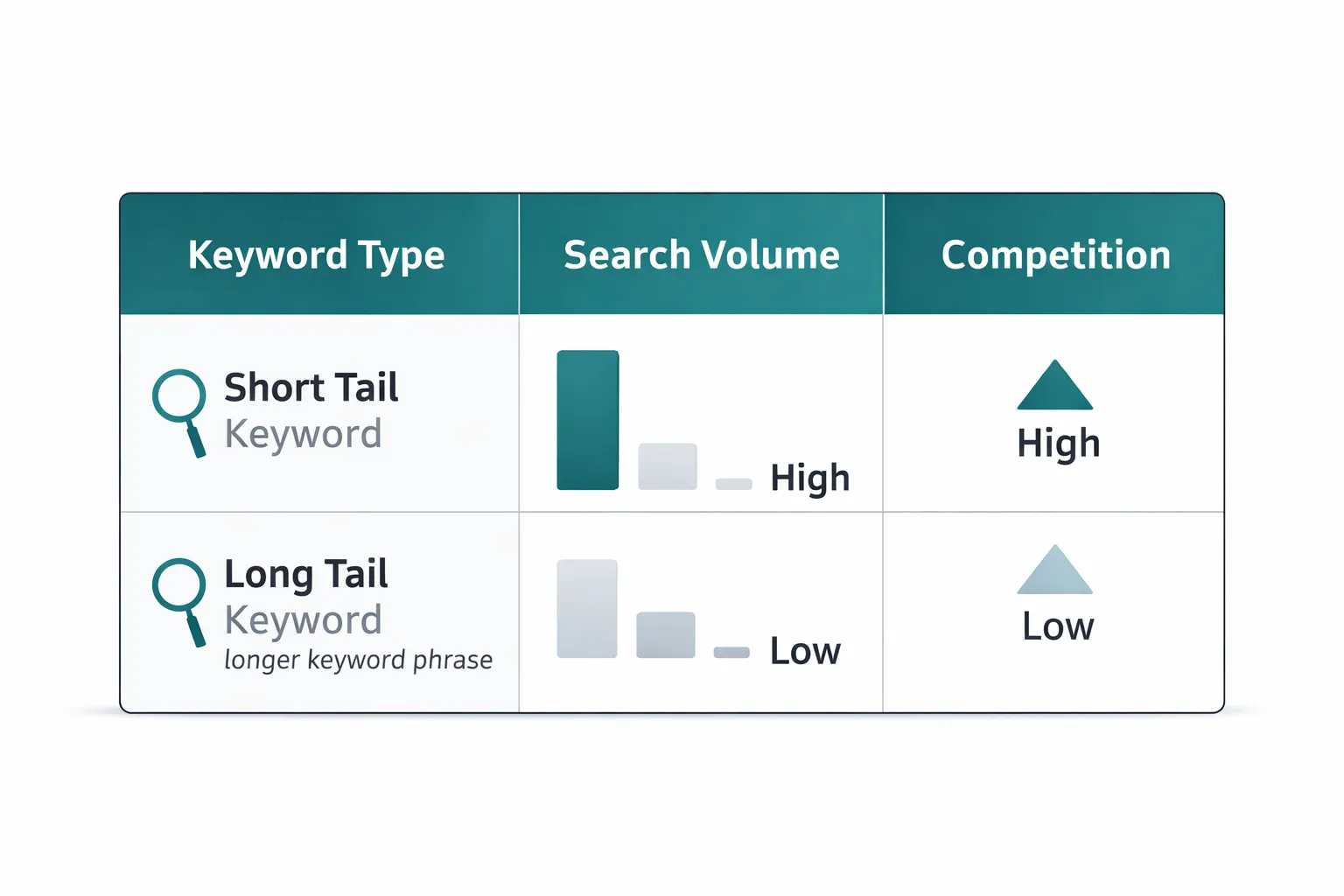 | Keyword Type | Search Volume | Competition |
|---|---|---|
| Short Tail Keyword | High | High |
| Long Tail Keyword longer keyword phrase | Low | Low |